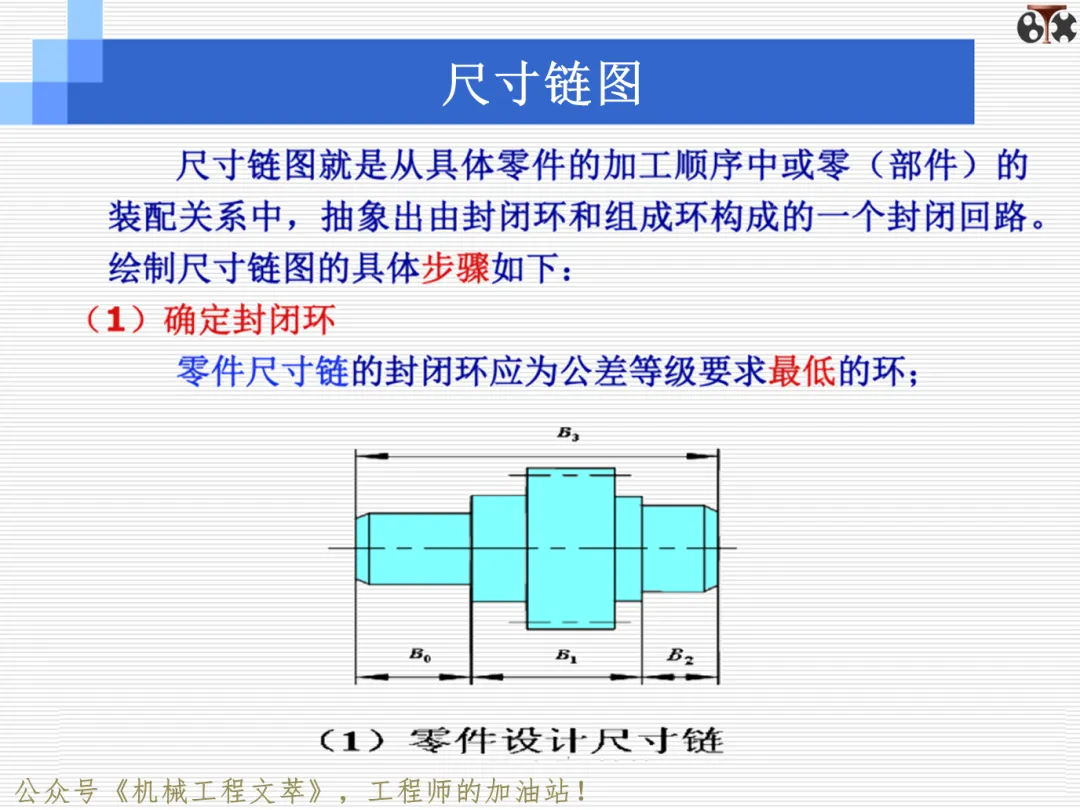 尺寸链图

尺寸链图就是从具体零件的加工顺序中或零（部件）的装配关系中，抽象出由封闭环和组成环构成的一个封闭回路。绘制尺寸链图的具体步骤如下：

（1）确定封闭环

零件尺寸链的封闭环应为公差等级要求最低的环；

$B_3$

$B_0$ $B_1$ $B_2$

（1）零件设计尺寸链

公众号《机械工程文萃》，工程师的加油站！